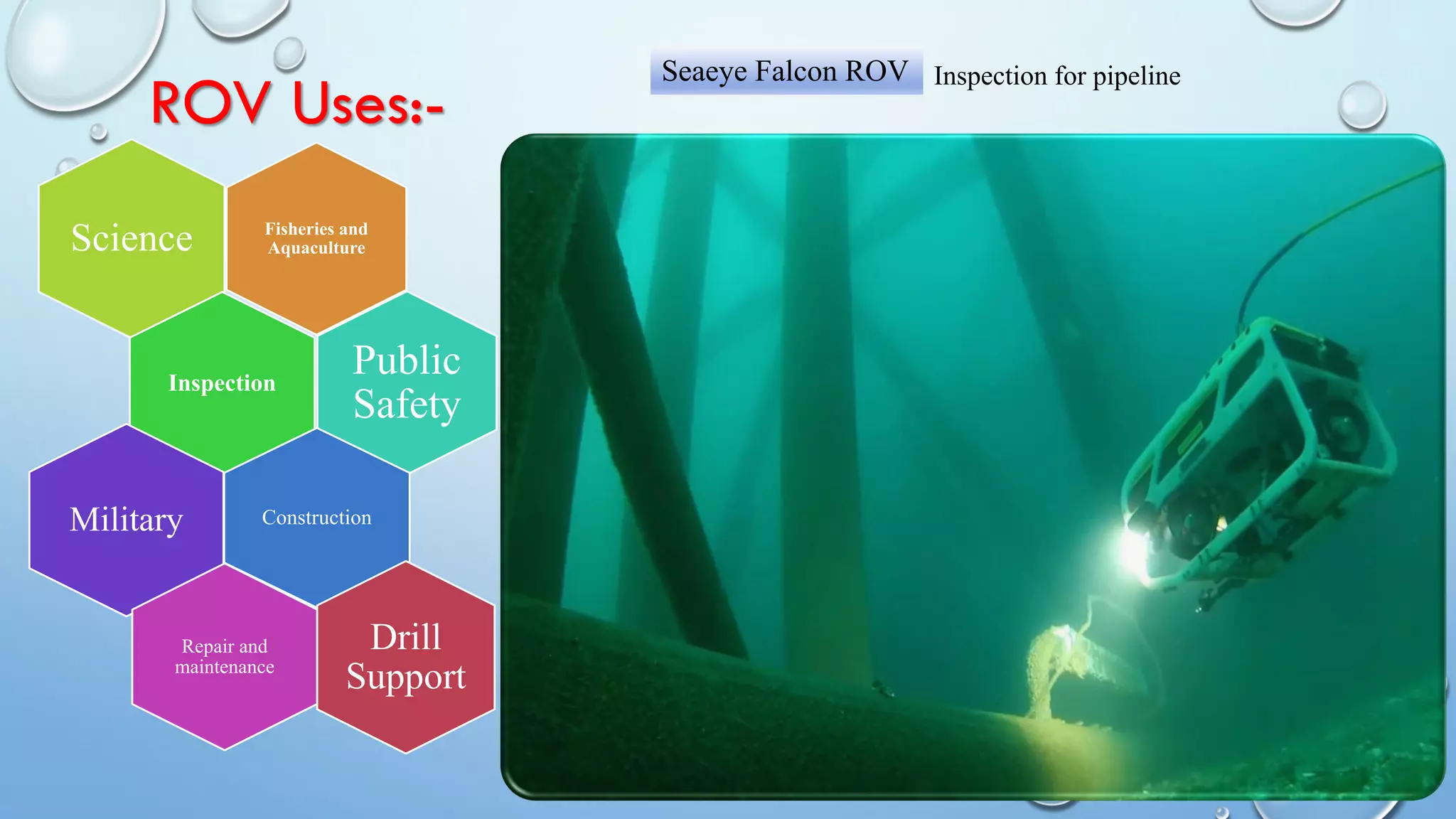 ROV Uses:-

Science

Fisheries and Aquaculture

Inspection

Public Safety

Military

Construction

Repair and maintenance

Drill Support

Seaeye Falcon ROV

Inspection for pipeline